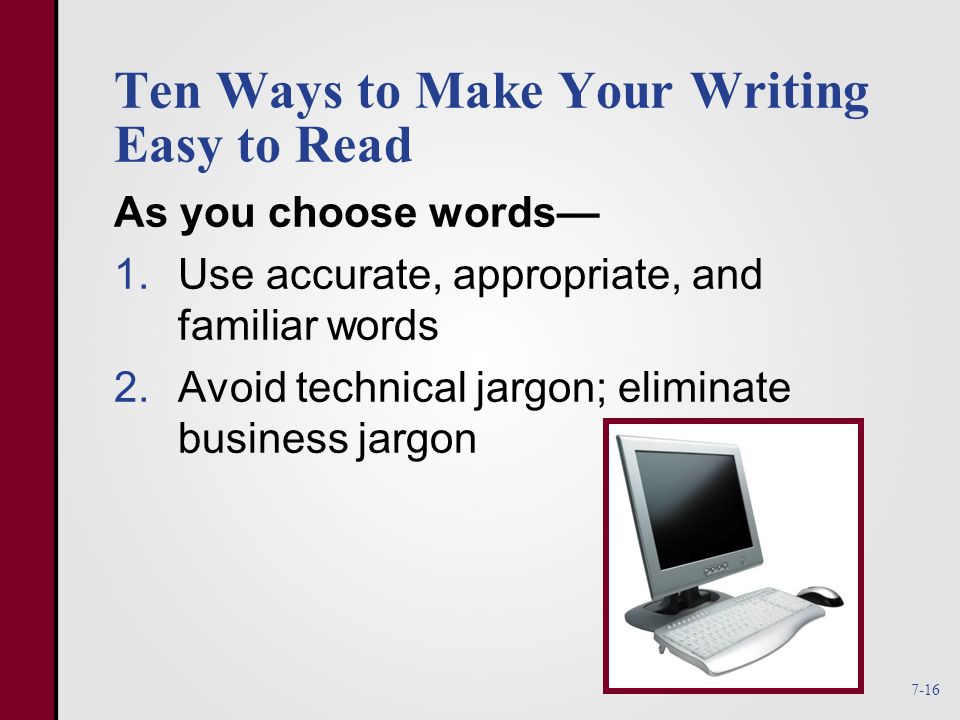 Ten Ways to Make Your Writing Easy to Read

As you choose words—

1. Use accurate, appropriate, and familiar words

2. Avoid technical jargon; eliminate business jargon

7-16